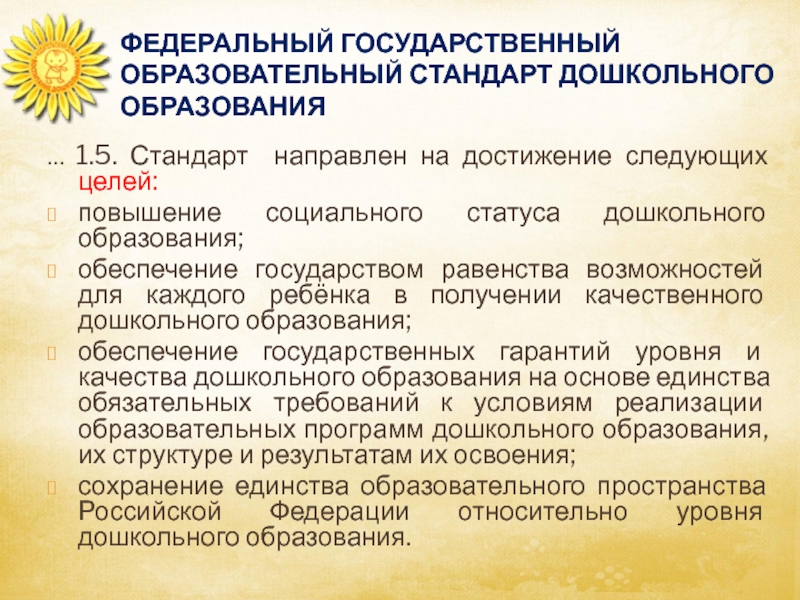 ФЕДЕРАЛЬНЫЙ ГОСУДАРСТВЕННЫЙ ОБРАЗОВАТЕЛЬНЫЙ СТАНДАРТ ДОШКОЛЬНОГО ОБРАЗОВАНИЯ

... 1.5. Стандарт направлен на достижение следующих целей:

повышение социального статуса дошкольного образования;

обеспечение государством равенства возможностей для каждого ребёнка в получении качественного дошкольного образования;

обеспечение государственных гарантий уровня и качества дошкольного образования на основе единства обязательных требований к условиям реализации образовательных программ дошкольного образования, их структуре и результатам их освоения;

сохранение единства образовательного пространства Российской Федерации относительно уровня дошкольного образования.